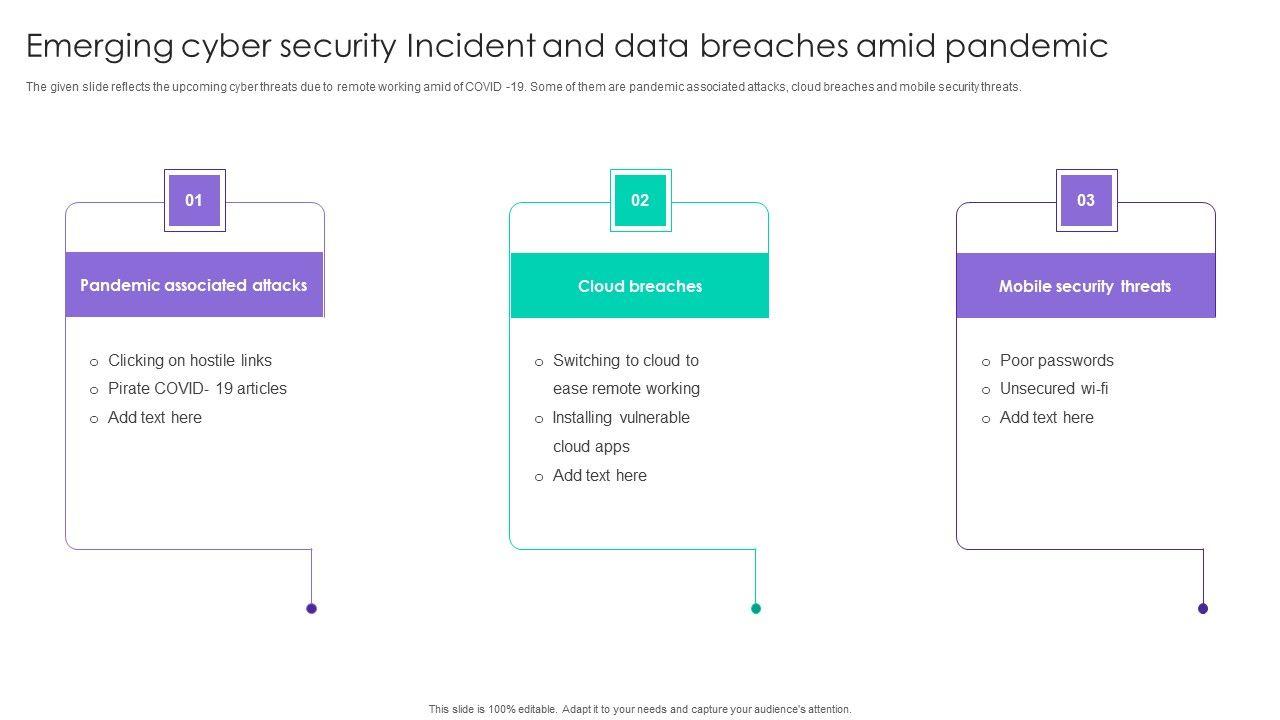 Emerging cyber security Incident and data breaches amid pandemic

The given slide reflects the upcoming cyber threats due to remote working amid of COVID -19. Some of them are pandemic associated attacks, cloud breaches and mobile security threats.

01

Pandemic associated attacks

o Clicking on hostile links
o Pirate COVID- 19 articles
o Add text here

02

Cloud breaches

o Switching to cloud to ease remote working
o Installing vulnerable cloud apps
o Add text here

03

Mobile security threats

o Poor passwords
o Unsecured wi-fi
o Add text here

This slide is 100% editable. Adapt it to your needs and capture your audience's attention.